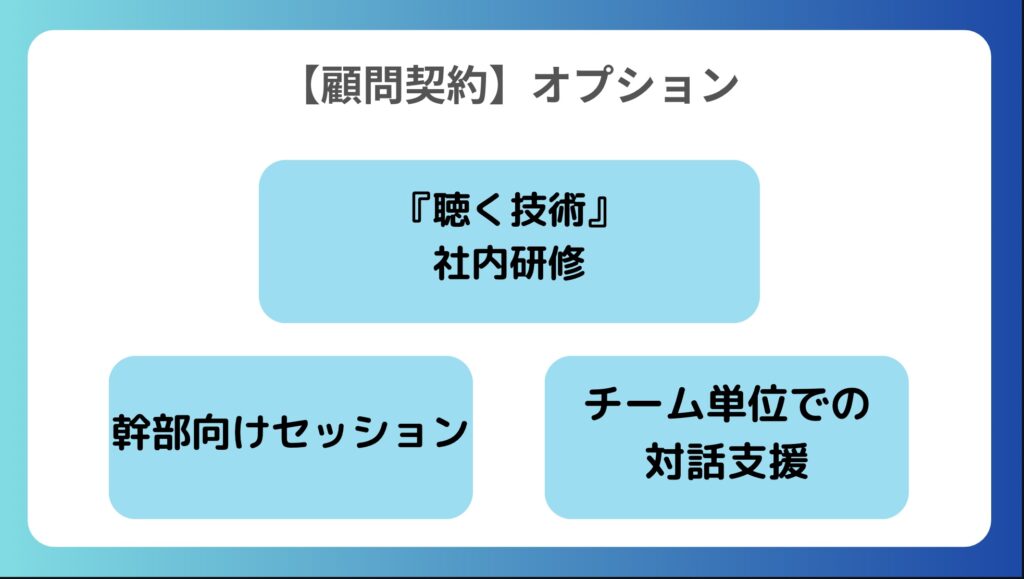 【顧問契約】オプション

『聴く技術』
社内研修

幹部向けセッション

チーム単位での
対話支援